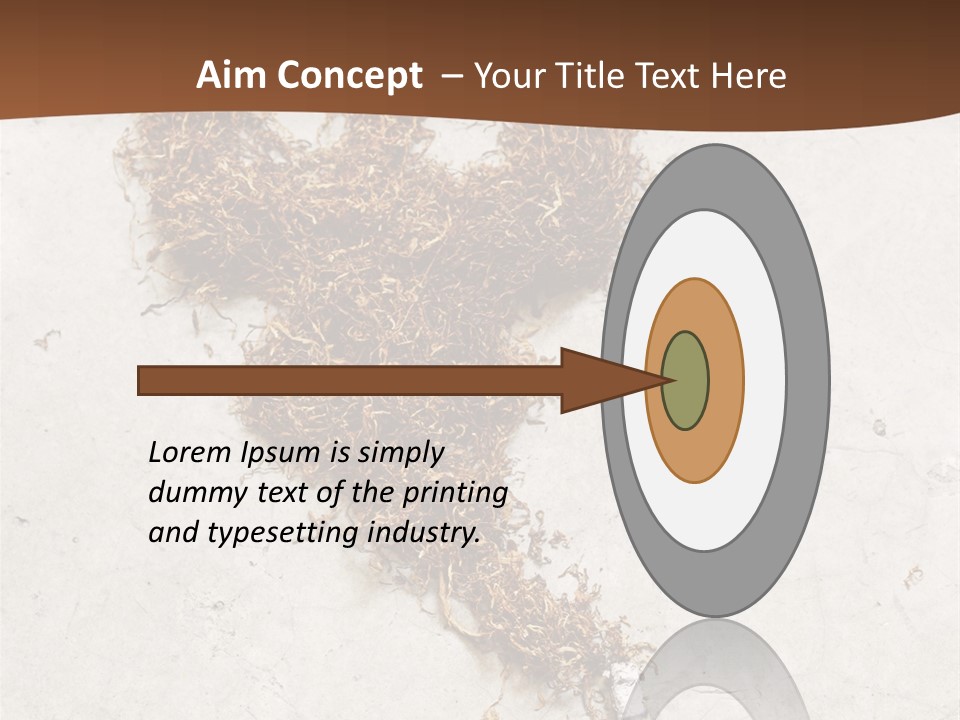 Aim Concept – Your Title Text Here

Lorem Ipsum is simply dummy text of the printing and typesetting industry.